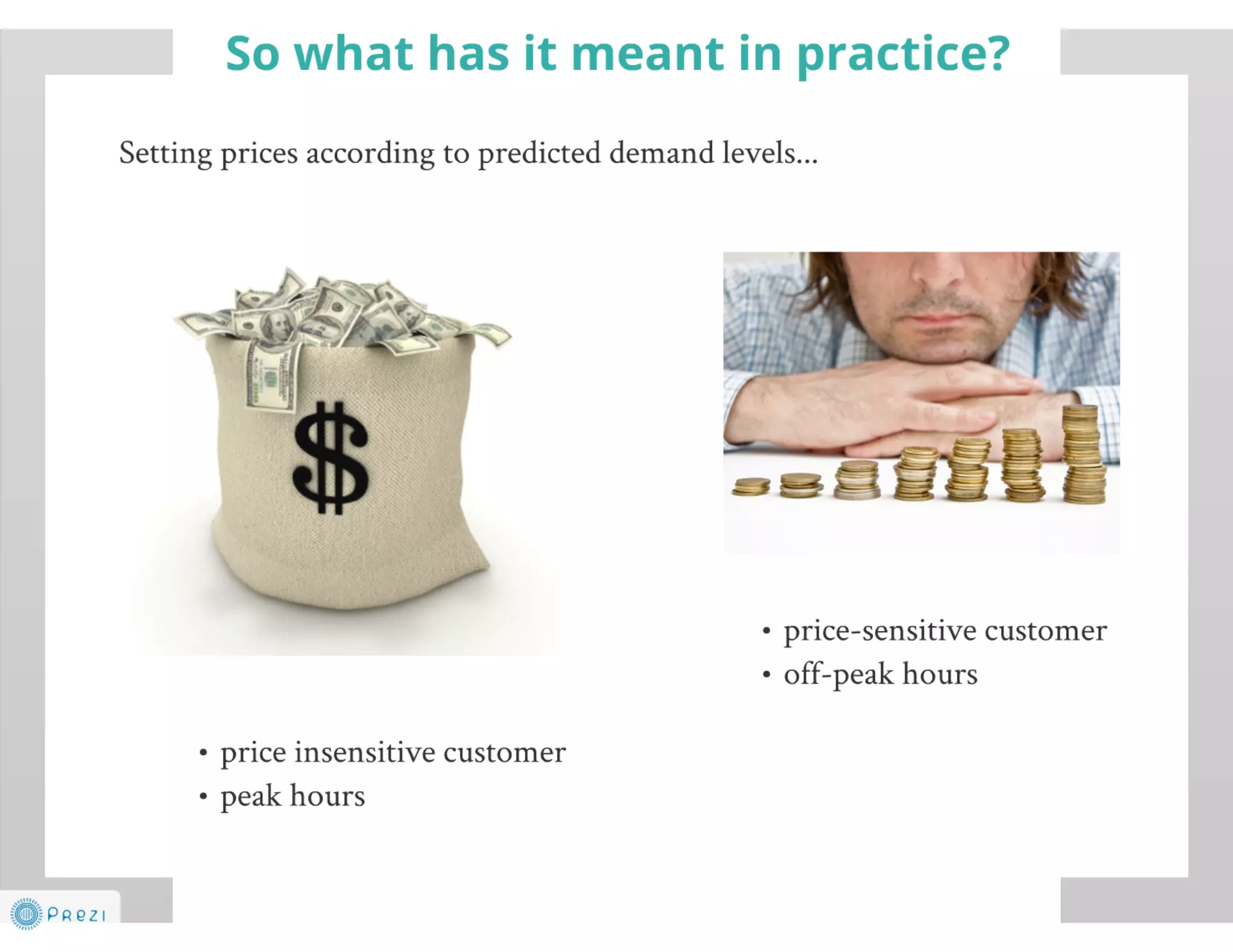 So what has it meant in practice?

Setting prices according to predicted demand levels...

$

• price-sensitive customer
• off-peak hours

• price insensitive customer
• peak hours

Prezi